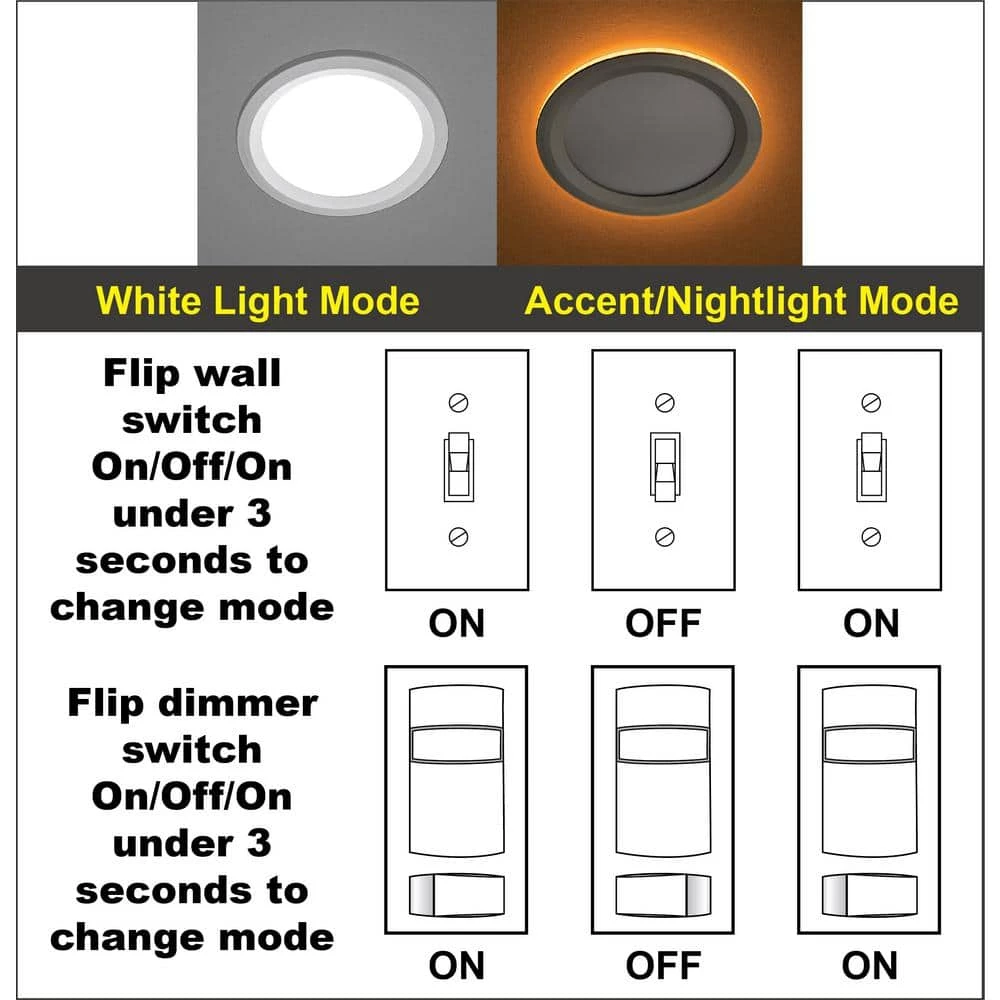 White Light Mode

Accent/Nightlight Mode

Flip wall switch On/Off/On under 3 seconds to change mode

ON

OFF

ON

Flip dimmer switch On/Off/On under 3 seconds to change mode

ON

OFF

ON